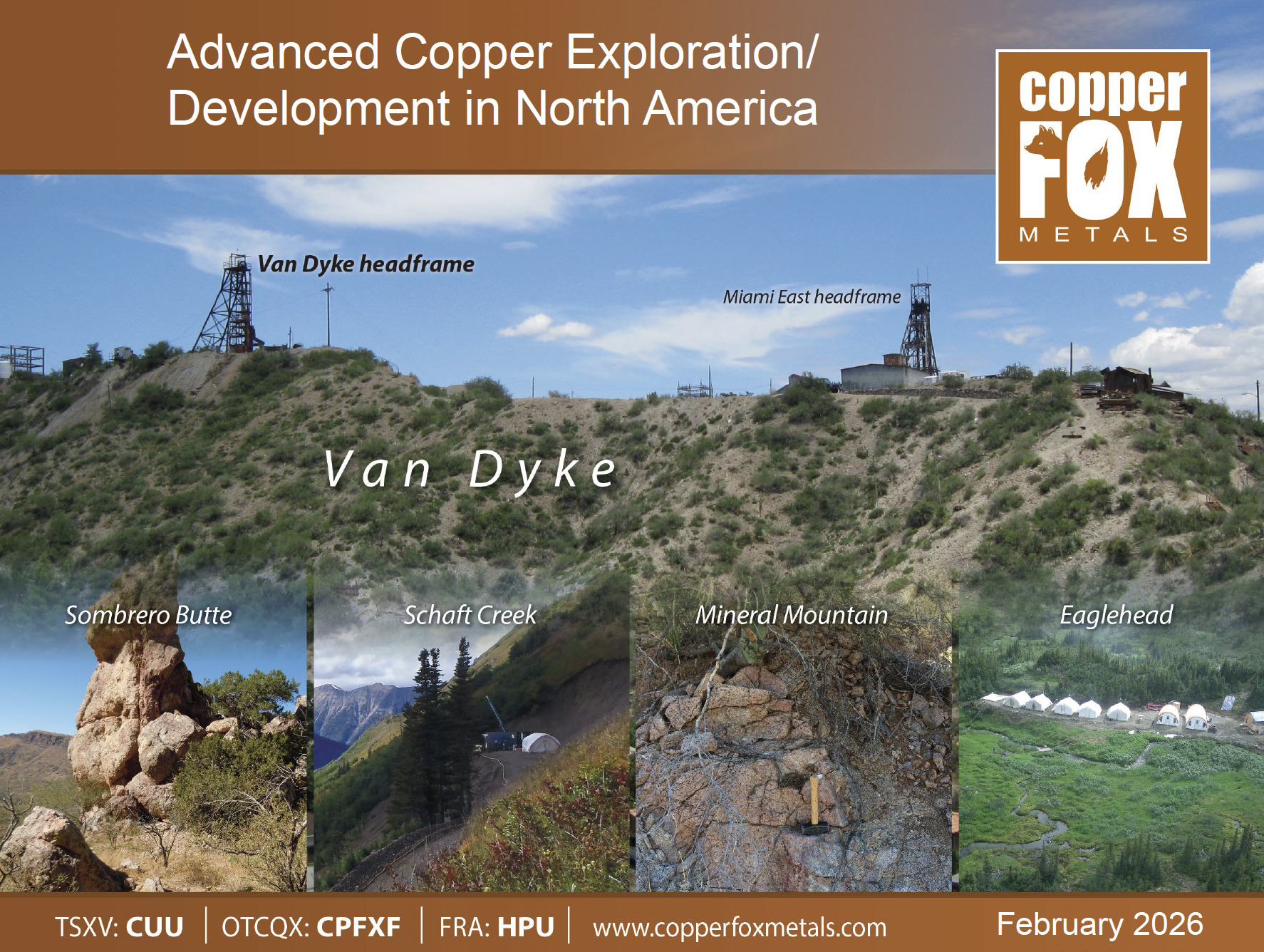 Advanced Copper Exploration/ Development in North America

copper FOX METALS

Van Dyke headframe

Miami East headframe

Van Dyke

Sombrero Butte

Schaft Creek

Mineral Mountain

Eaglehead

TSXV: CUU | OTCQX: CPFXF | FRA: HPU | www.copperfoxmetals.com

February 2026